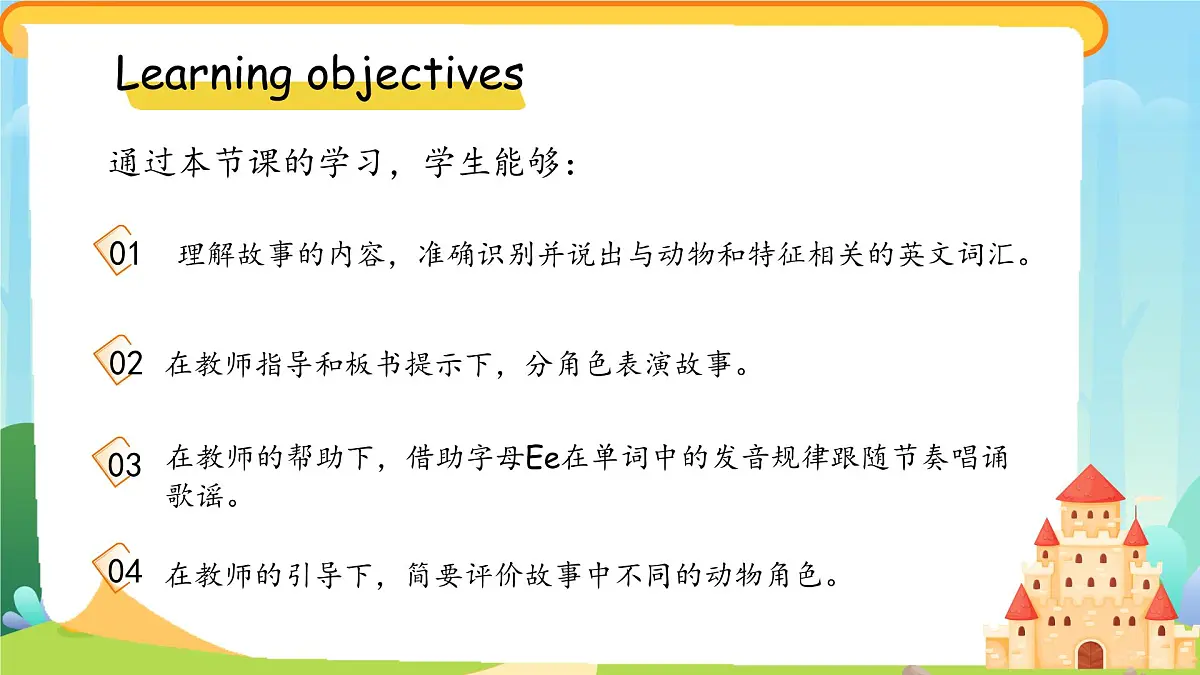 Learning objectives

通过本节课的学习，学生能够：

01 理解故事的内容，准确识别并说出与动物和特征相关的英文词汇。

02 在教师指导和板书提示下，分角色表演故事。

03 在教师的帮助下，借助字母Ee在单词中的发音规律跟随节奏唱诵歌谣。

04 在教师的引导下，简要评价故事中不同的动物角色。